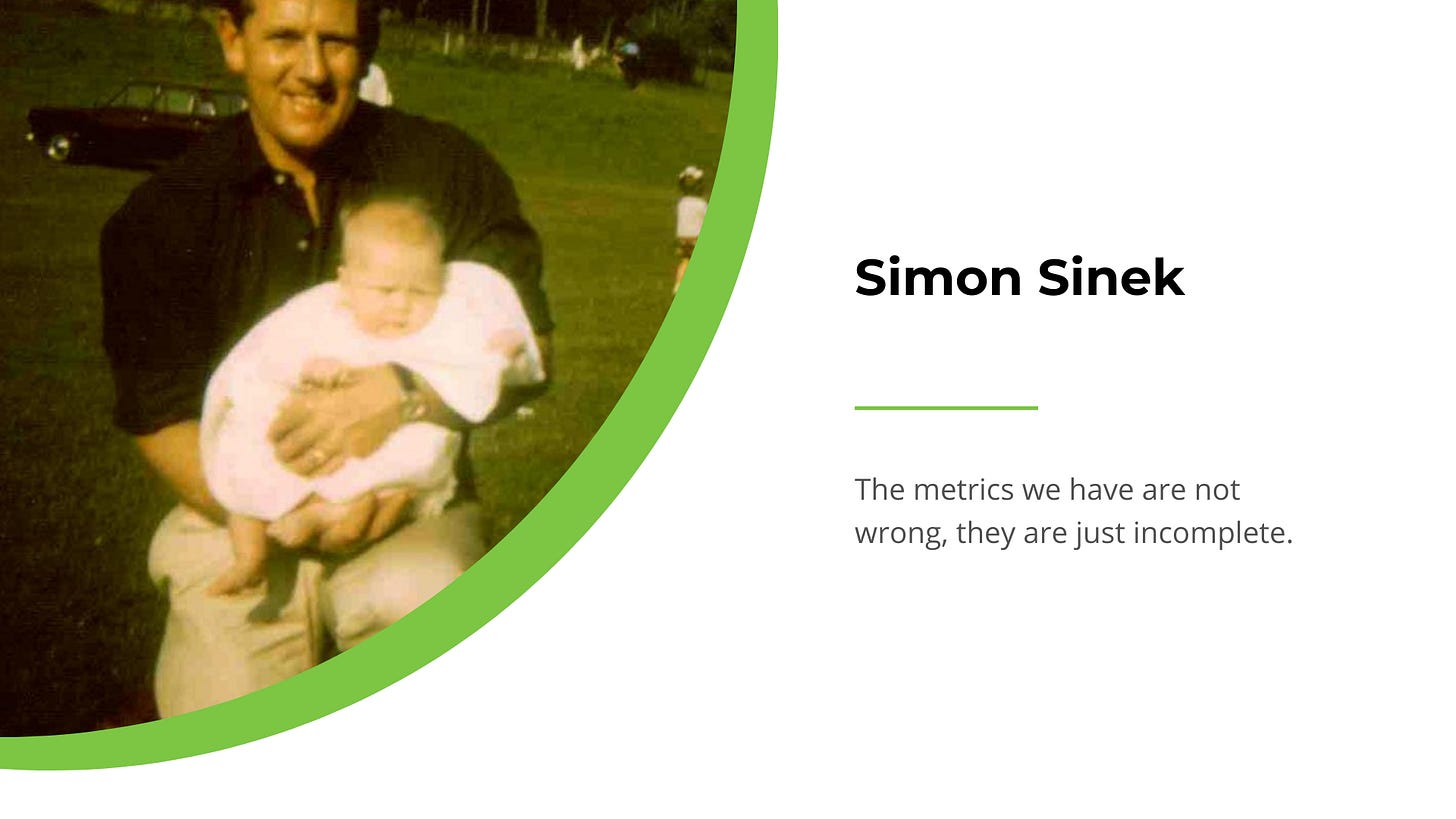 Simon Sinek

The metrics we have are not wrong, they are just incomplete.